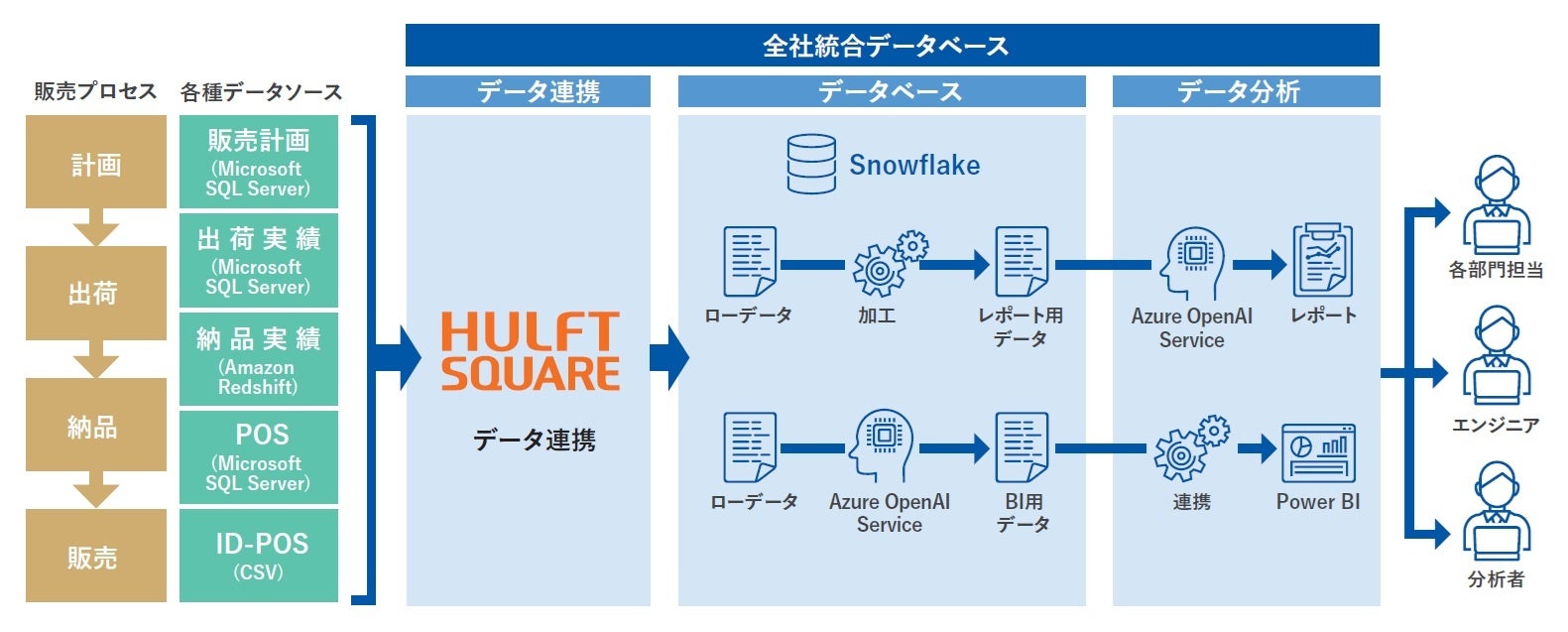 全社統合データベース

販売プロセス

計画

出荷

納品

販売

各種データソース

販売計画
(Microsoft SQL Server)

出荷実績
(Microsoft SQL Server)

納品実績
(Amazon Redshift)

POS
(Microsoft SQL Server)

ID-POS
(CSV)

データ連携

HULFT SQUARE

データ連携

データベース

Snowflake

ローデータ

加工

レポート用データ

ローデータ

Azure OpenAI Service

BI用データ

データ分析

Azure OpenAI Service

レポート

連携

Power BI

各部門担当

エンジニア

分析者